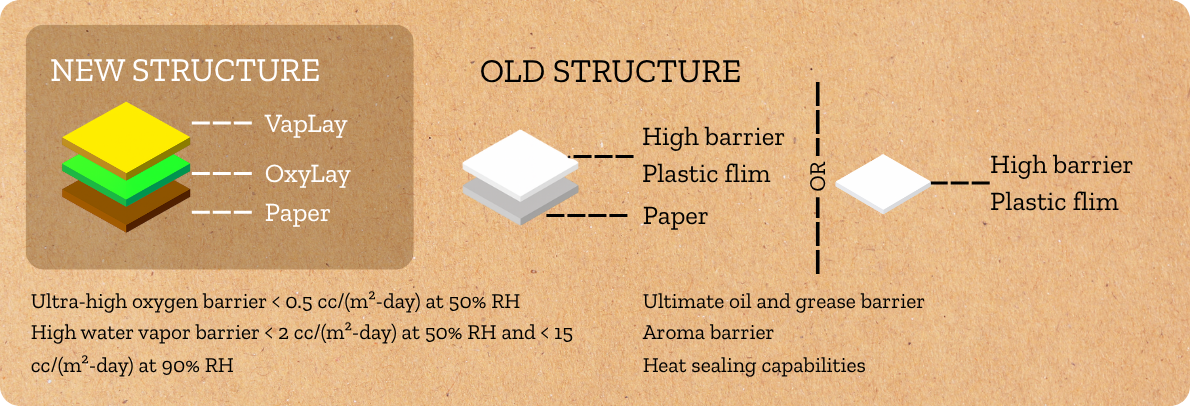 NEW STRUCTURE

VapLay

OxyLay

Paper

OLD STRUCTURE

High barrier
Plastic flim

Paper

OR

High barrier
Plastic flim

Ultra-high oxygen barrier < 0.5 cc/(m²-day) at 50% RH
High water vapor barrier < 2 cc/(m²-day) at 50% RH and < 15 cc/(m²-day) at 90% RH

Ultimate oil and grease barrier
Aroma barrier
Heat sealing capabilities